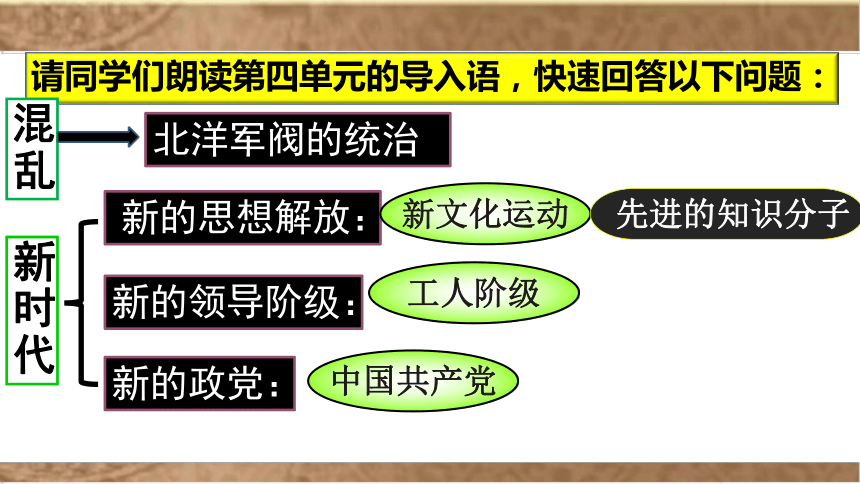 请同学们朗读第四单元的导入语，快速回答以下问题：

混乱

北洋军阀的统治

新时代

新的思想解放：

新文化运动

先进的知识分子

新的领导阶级：

工人阶级

新的政党：

中国共产党